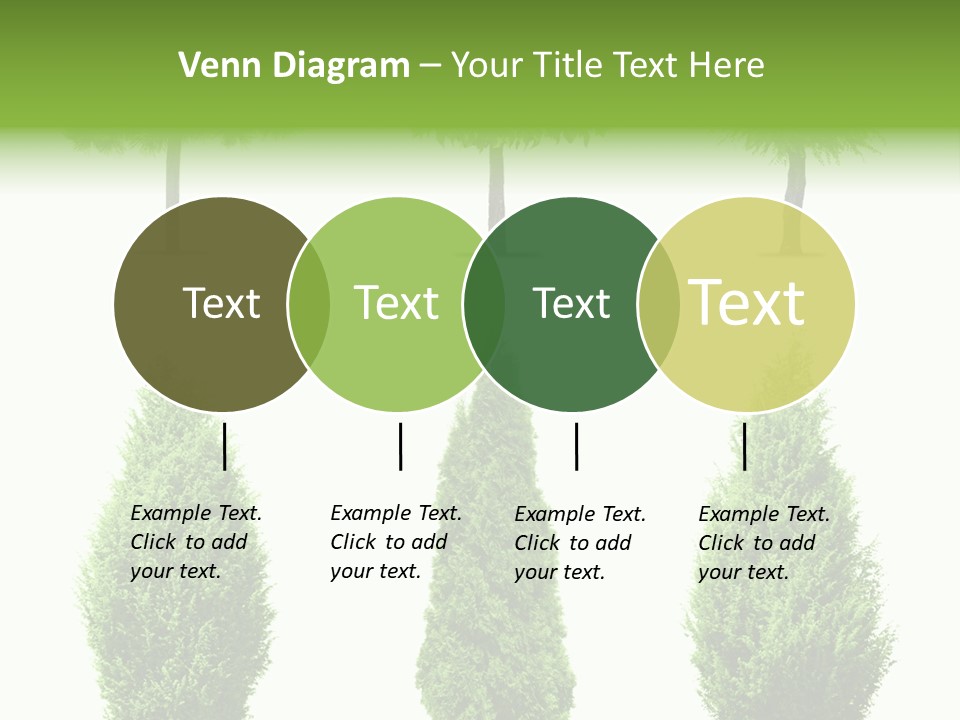 Venn Diagram – Your Title Text Here

Text

Text

Text

Text

Example Text. Click to add your text.

Example Text. Click to add your text.

Example Text. Click to add your text.

Example Text. Click to add your text.